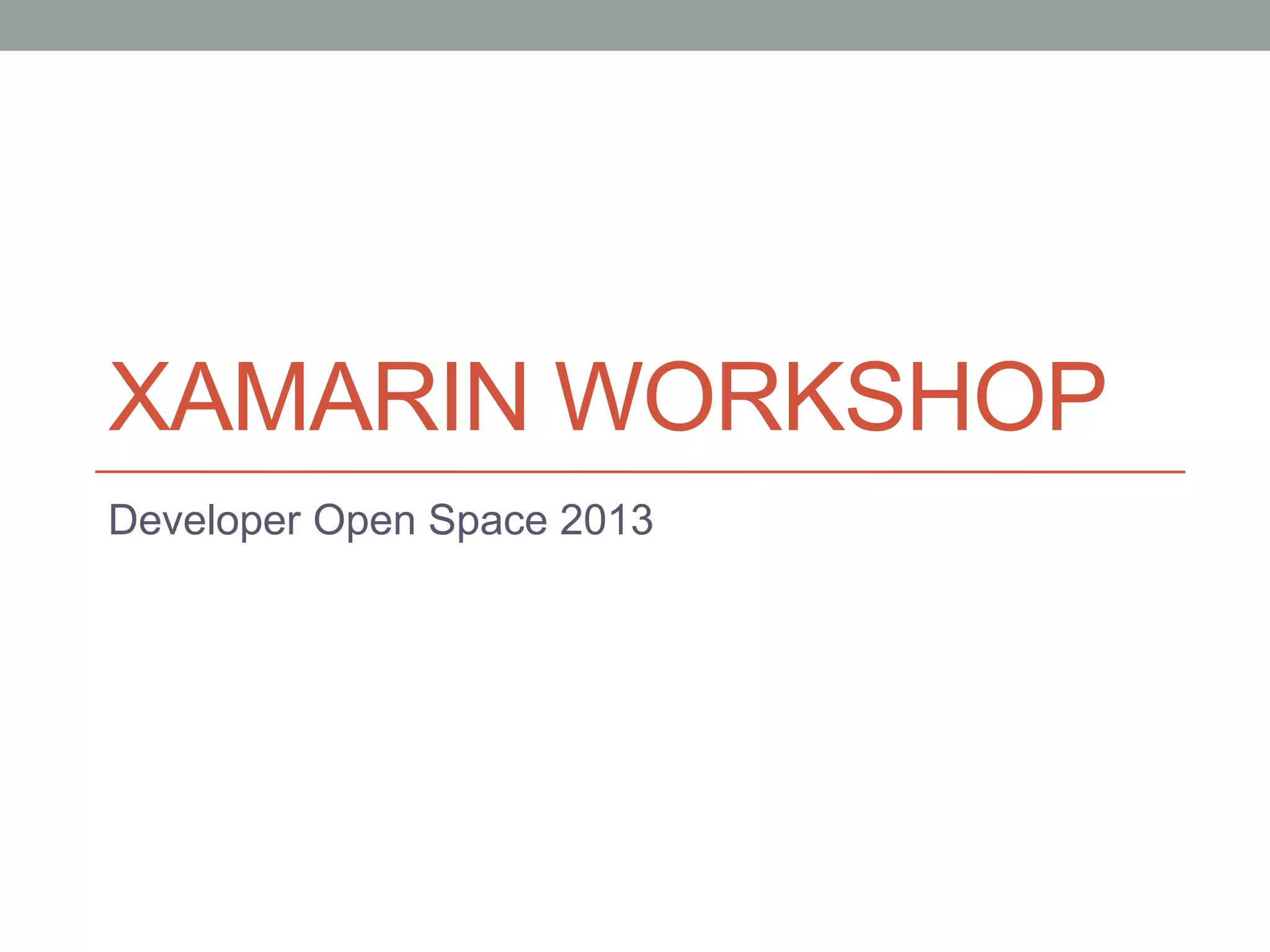 XAMARIN WORKSHOP

Developer Open Space 2013